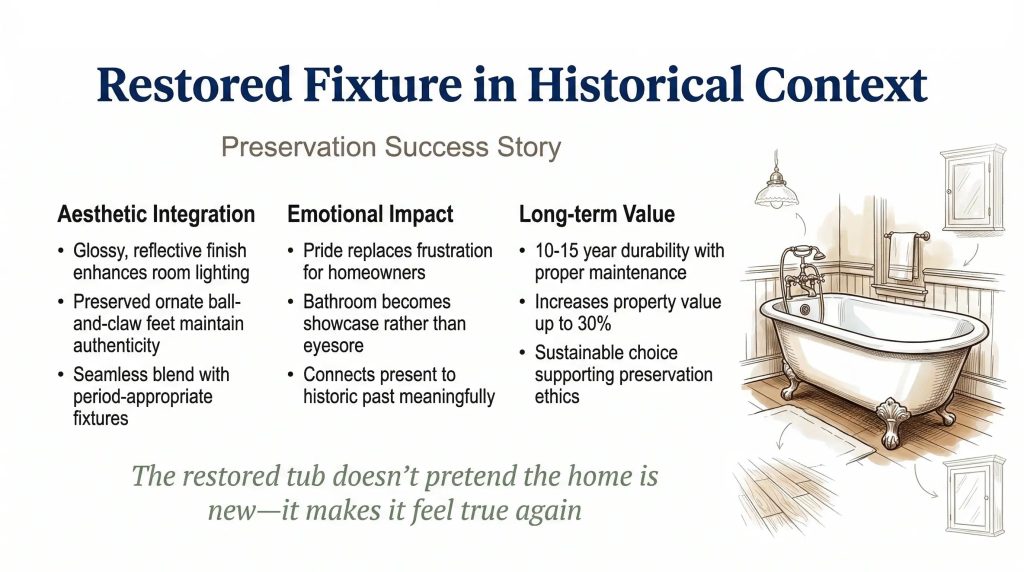 Restored Fixture in Historical Context

Preservation Success Story

Aesthetic Integration

• Glossy, reflective finish enhances room lighting
• Preserved ornate ball-and-claw feet maintain authenticity
• Seamless blend with period-appropriate fixtures

Emotional Impact

• Pride replaces frustration for homeowners
• Bathroom becomes showcase rather than eyesore
• Connects present to historic past meaningfully

Long-term Value

• 10-15 year durability with proper maintenance
• Increases property value up to 30%
• Sustainable choice supporting preservation ethics

The restored tub doesn't pretend the home is new—it makes it feel true again